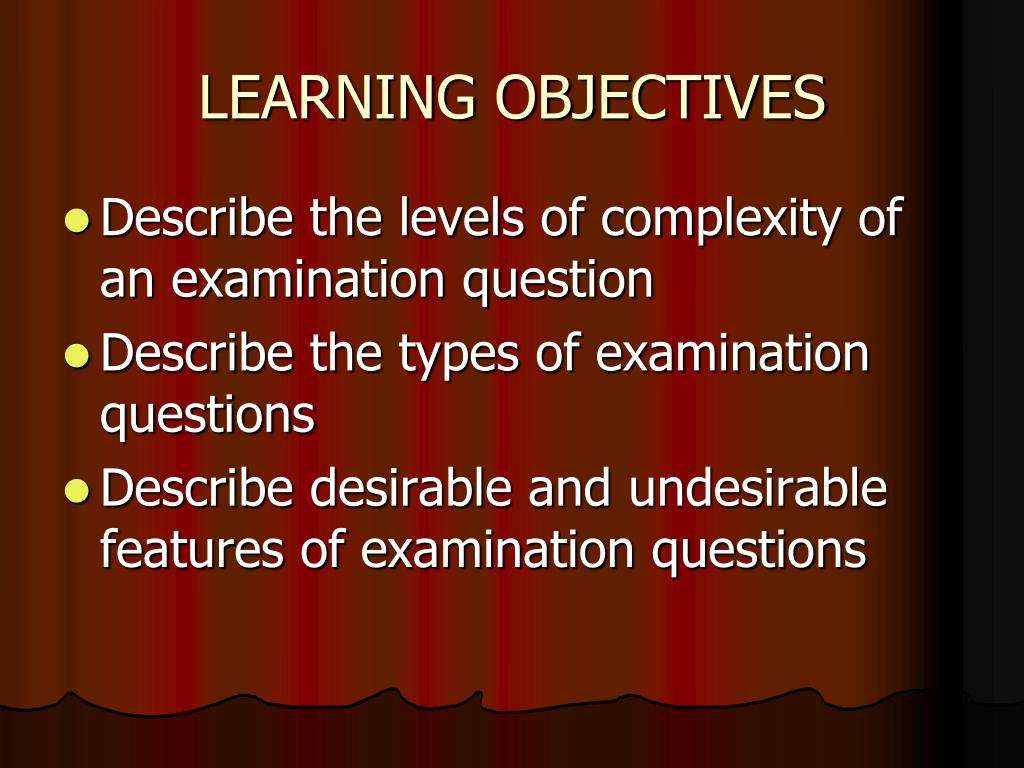 LEARNING OBJECTIVES

- Describe the levels of complexity of an examination question
- Describe the types of examination questions
- Describe desirable and undesirable features of examination questions